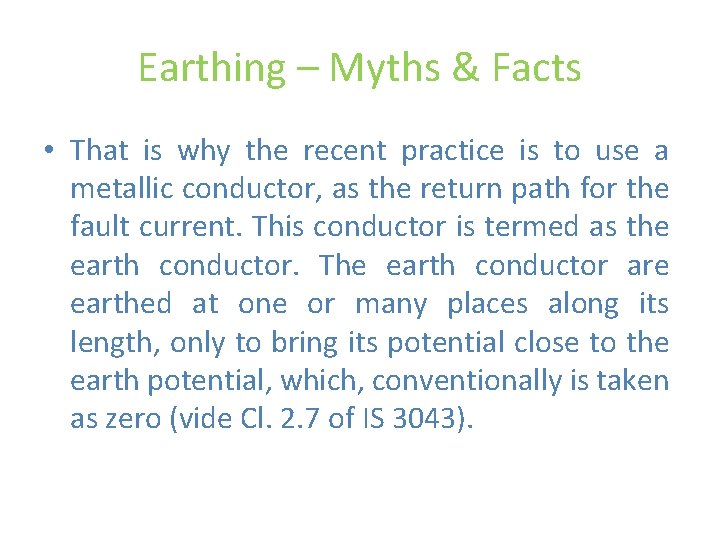 Earthing – Myths & Facts

• That is why the recent practice is to use a metallic conductor, as the return path for the fault current. This conductor is termed as the earth conductor. The earth conductor are earthed at one or many places along its length, only to bring its potential close to the earth potential, which, conventionally is taken as zero (vide Cl. 2.7 of IS 3043).